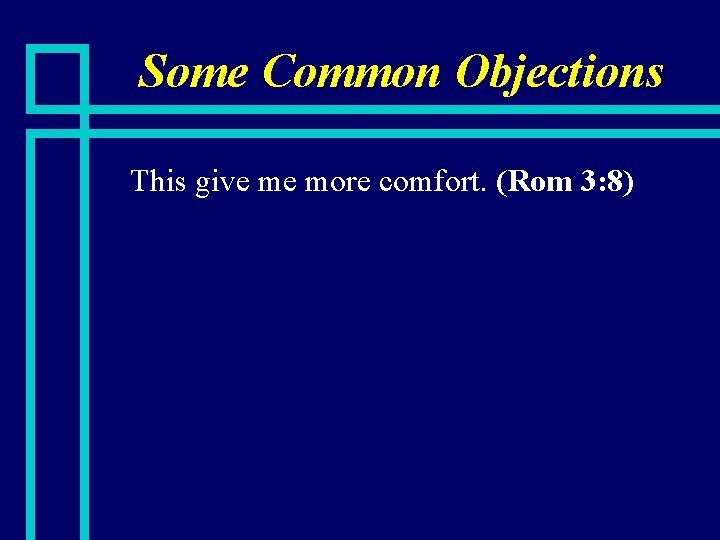 Some Common Objections

This give me more comfort. (Rom 3:8)